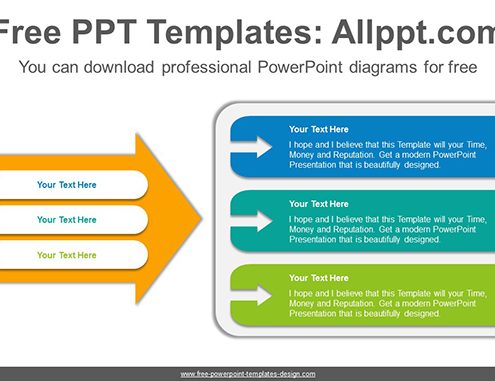 Free PPT Templates: Allppt.com

You can download professional PowerPoint diagrams for free

Your Text Here

Your Text Here

Your Text Here

Your Text Here

I hope and I believe that this Template will your Time, Money and Reputation. Get a modern PowerPoint Presentation that is beautifully designed.

Your Text Here

I hope and I believe that this Template will your Time, Money and Reputation. Get a modern PowerPoint Presentation that is beautifully designed.

Your Text Here

I hope and I believe that this Template will your Time, Money and Reputation. Get a modern PowerPoint Presentation that is beautifully designed.

www.free-powerpoint-templates-design.com